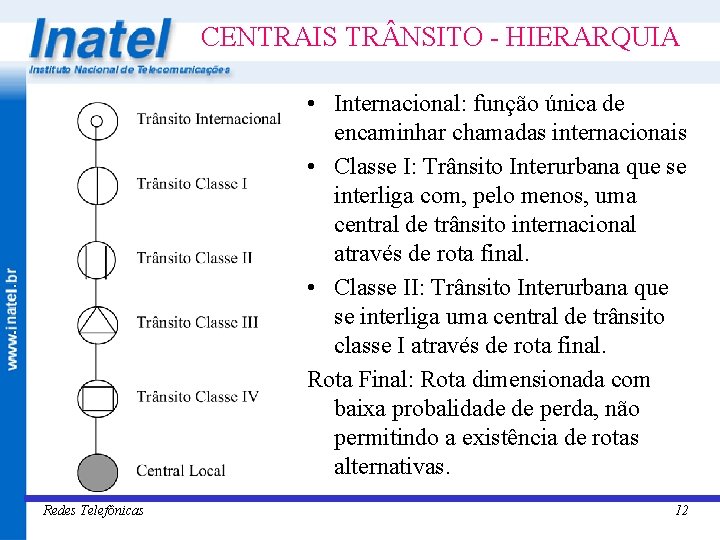 Inatel
Instituto Nacional de Telecomunicações

CENTRAIS TRÂNSITO - HIERARQUIA

www.inatel.br

Trânsito Internacional

Trânsito Classe I

Trânsito Classe II

Trânsito Classe III

Trânsito Classe IV

Central Local

• Internacional: função única de encaminhar chamadas internacionais
• Classe I: Trânsito Interurbana que se interliga com, pelo menos, uma central de trânsito internacional através de rota final.
• Classe II: Trânsito Interurbana que se interliga uma central de trânsito classe I através de rota final.

Rota Final: Rota dimensionada com baixa probalidade de perda, não permitindo a existência de rotas alternativas.

Redes Telefônicas

12